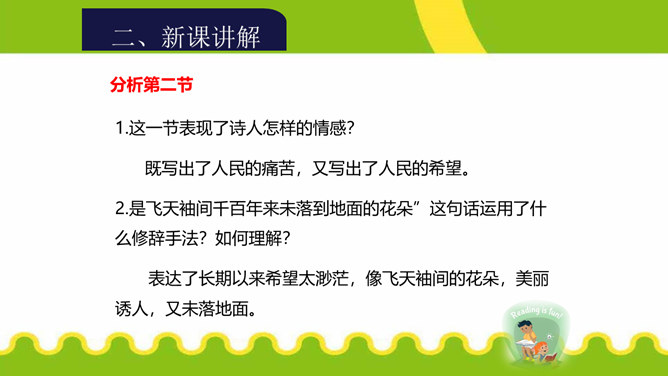 二、新课讲解

分析第二节

1.这一节表现了诗人怎样的情感?

既写出了人民的痛苦，又写出了人民的希望。

2.是飞天袖间千百年来未落到地面的花朵”这句话运用了什么修辞手法？如何理解？

表达了长期以来希望太渺茫，像飞天袖间的花朵，美丽诱人，又未落地面。

Reading is fun!